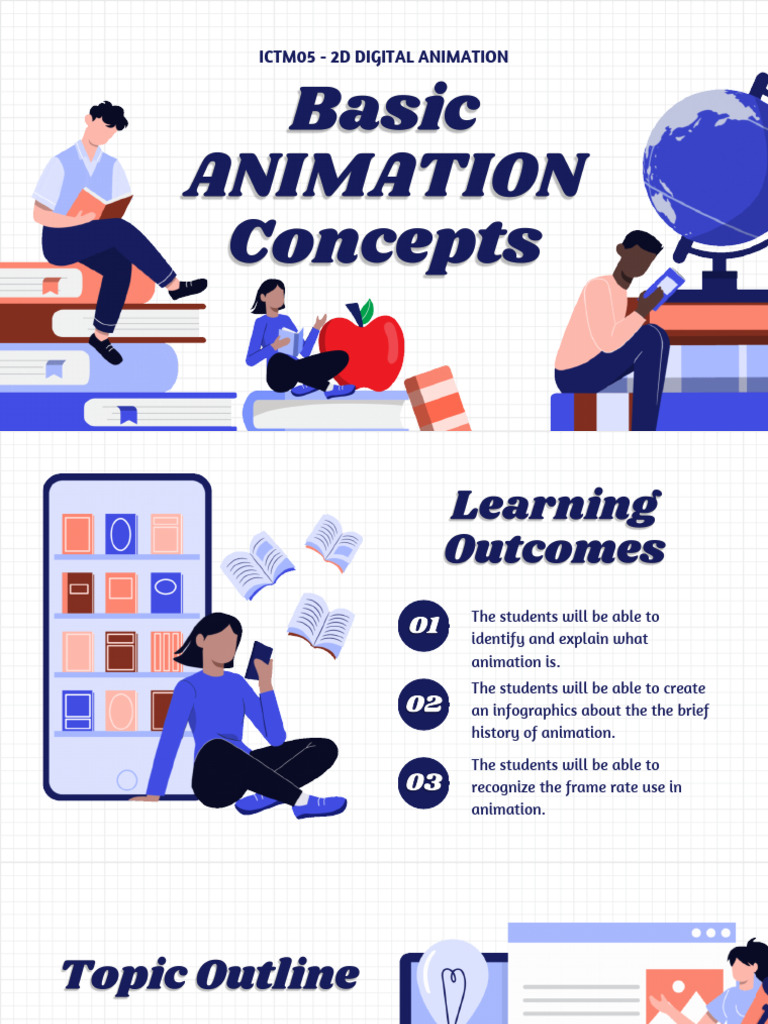 ICTM05 - 2D DIGITAL ANIMATION

Basic ANIMATION Concepts

Learning Outcomes

01 The students will be able to identify and explain what animation is.

02 The students will be able to create an infographics about the the brief history of animation.

03 The students will be able to recognize the frame rate use in animation.

Topic Outline